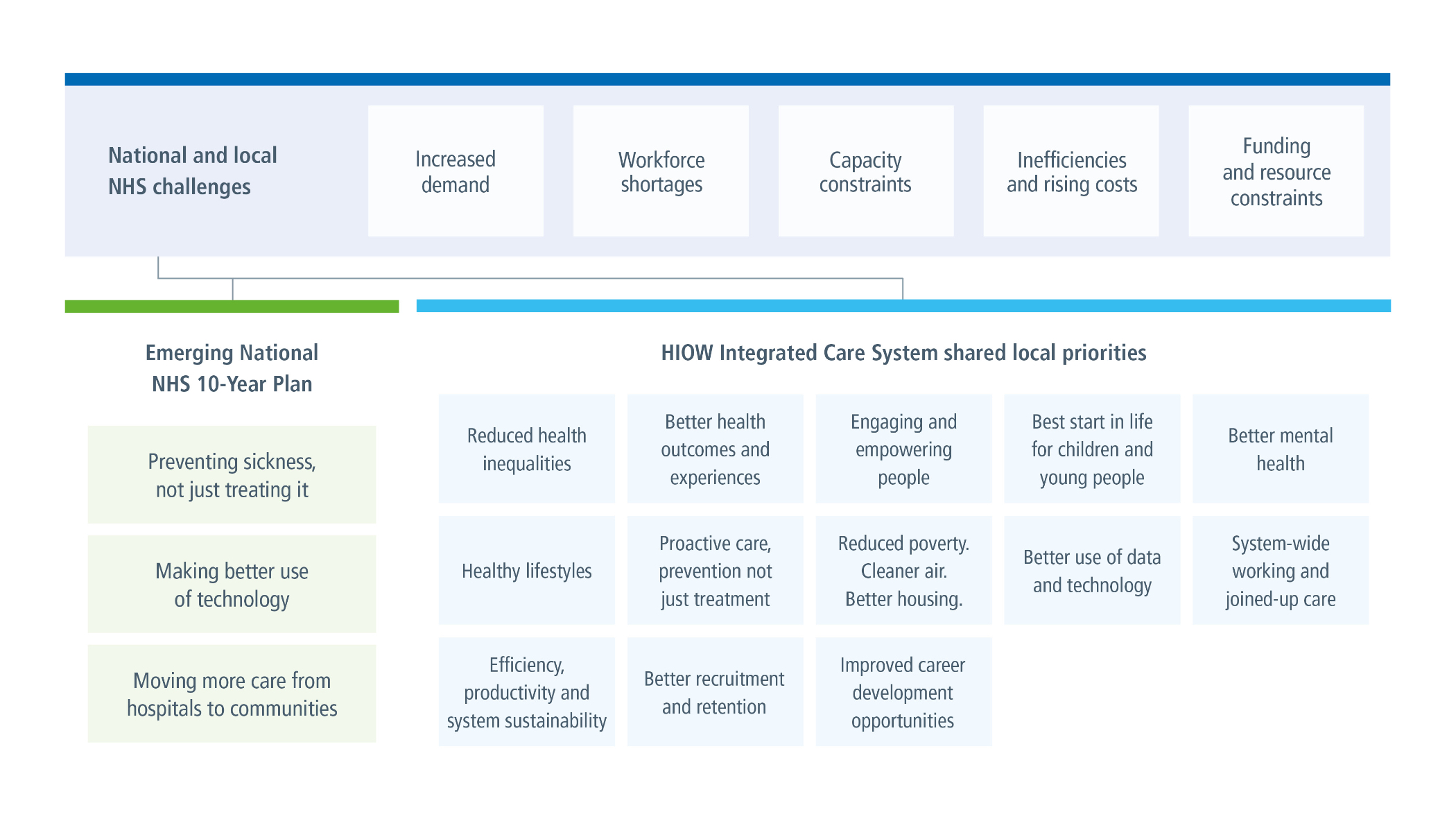 National and local NHS challenges

Increased demand

Workforce shortages

Capacity constraints

Inefficiencies and rising costs

Funding and resource constraints

Emerging National NHS 10-Year Plan

Preventing sickness, not just treating it

Making better use of technology

Moving more care from hospitals to communities

HIOW Integrated Care System shared local priorities

Reduced health inequalities

Better health outcomes and experiences

Engaging and empowering people

Best start in life for children and young people

Better mental health

Healthy lifestyles

Proactive care, prevention not just treatment

Reduced poverty. Cleaner air. Better housing.

Better use of data and technology

System-wide working and joined-up care

Efficiency, productivity and system sustainability

Better recruitment and retention

Improved career development opportunities